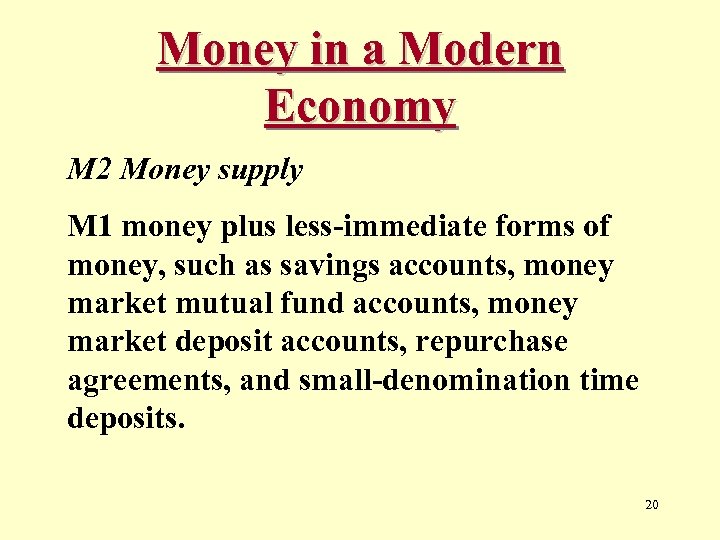 Money in a Modern Economy

M2 Money supply

M1 money plus less-immediate forms of money, such as savings accounts, money market mutual fund accounts, money market deposit accounts, repurchase agreements, and small-denomination time deposits.

20